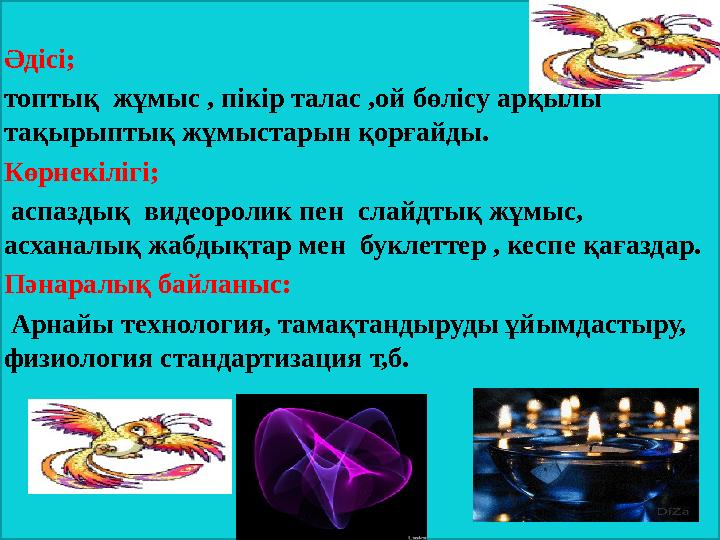 Әдісі;

топтық жұмыс , пікір талас ,ой бөлісу арқылы тақырыптық жұмыстарын қорғайды.

Көрнекілігі;

аспаздық видеоролик пен слайдтық жұмыс, асханалық жабдықтар мен буклеттер , кеспе қағаздар.

Пәнаралық байланыс:

Арнайы технология, тамақтандыруды ұйымдастыру, физиология стандартизация т,б.

DiZa